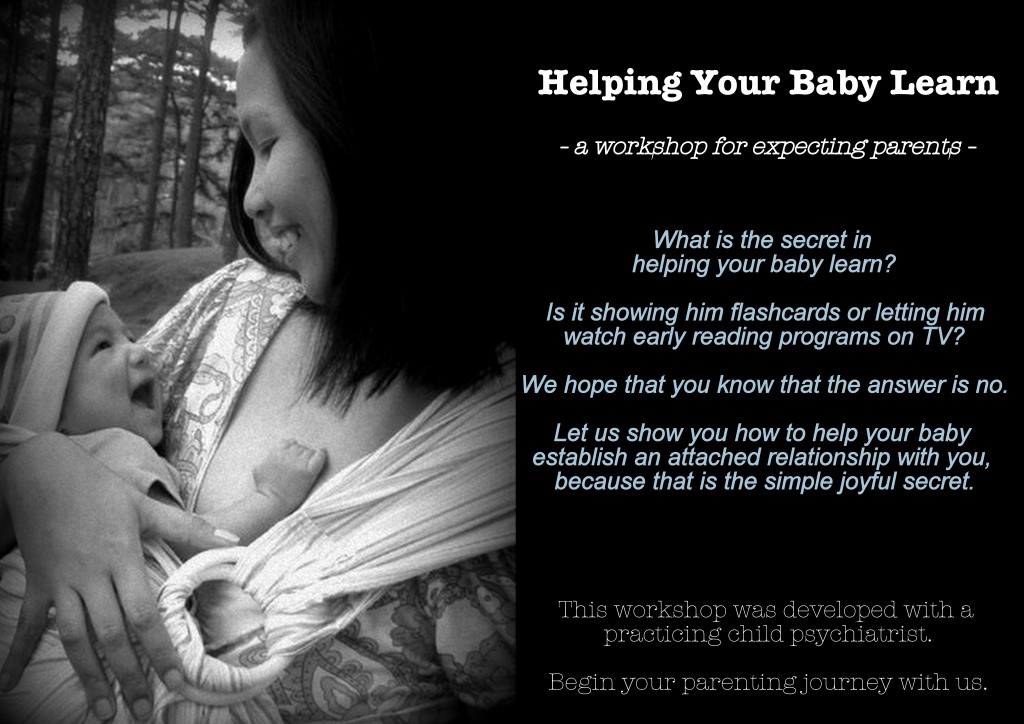 Helping Your Baby Learn

- a workshop for expecting parents -

What is the secret in helping your baby learn?

Is it showing him flashcards or letting him watch early reading programs on TV?

We hope that you know that the answer is no.

Let us show you how to help your baby establish an attached relationship with you, because that is the simple joyful secret.

This workshop was developed with a practicing child psychiatrist.

Begin your parenting journey with us.